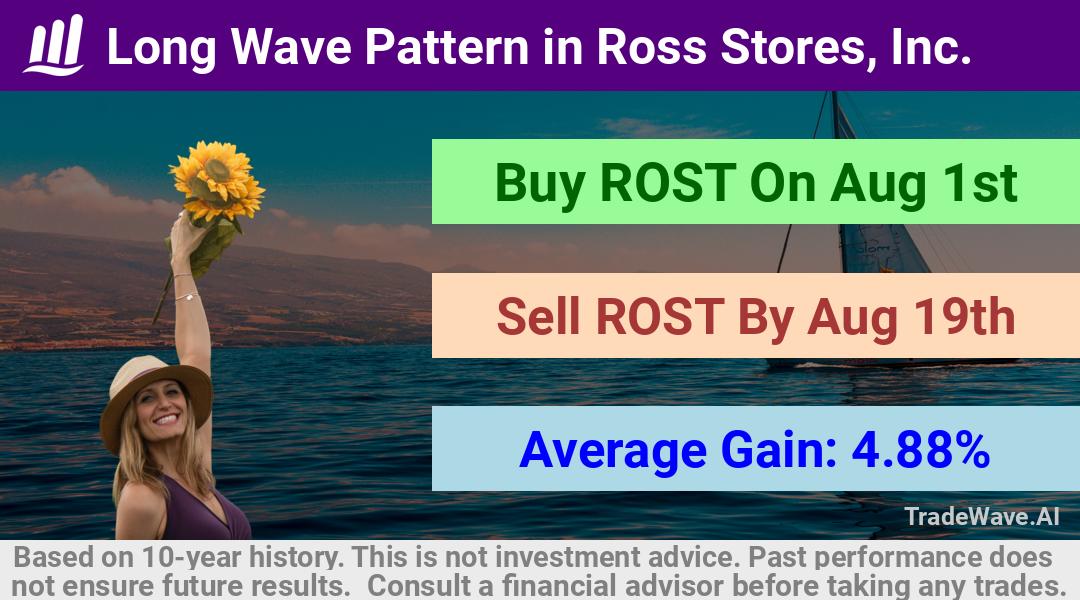 Long Wave Pattern in Ross Stores, Inc.

Buy ROST On Aug 1st

Sell ROST By Aug 19th

Average Gain: 4.88%

TradeWave.AI

Based on 10-year history. This is not investment advice. Past performance does not ensure future results. Consult a financial advisor before taking any trades.